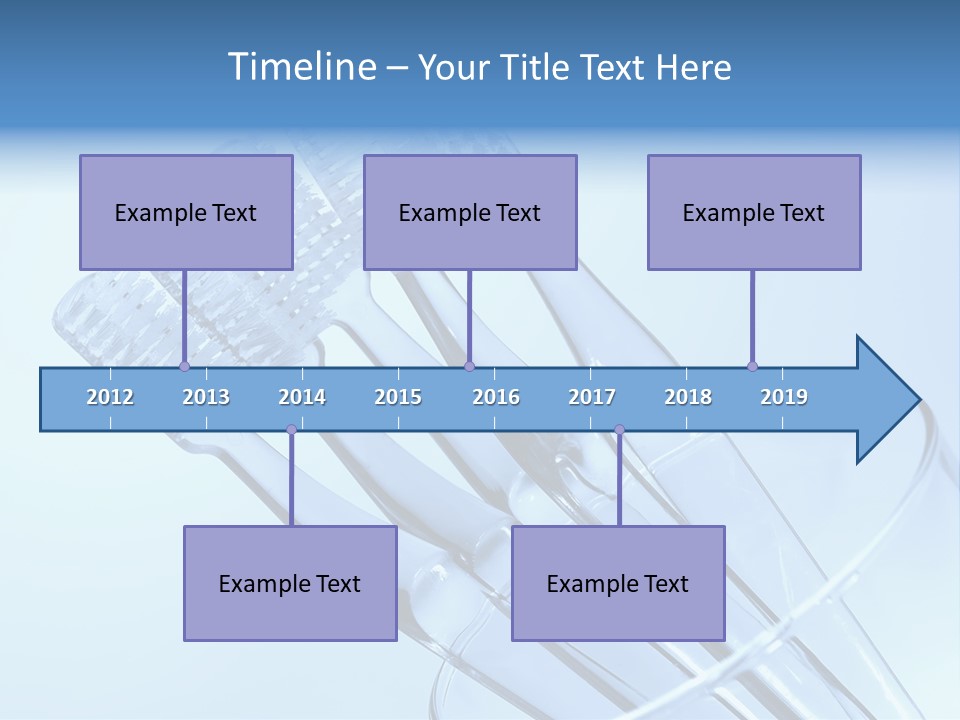 Timeline – Your Title Text Here

Example Text

Example Text

Example Text

2012 2013 2014 2015 2016 2017 2018 2019

Example Text

Example Text